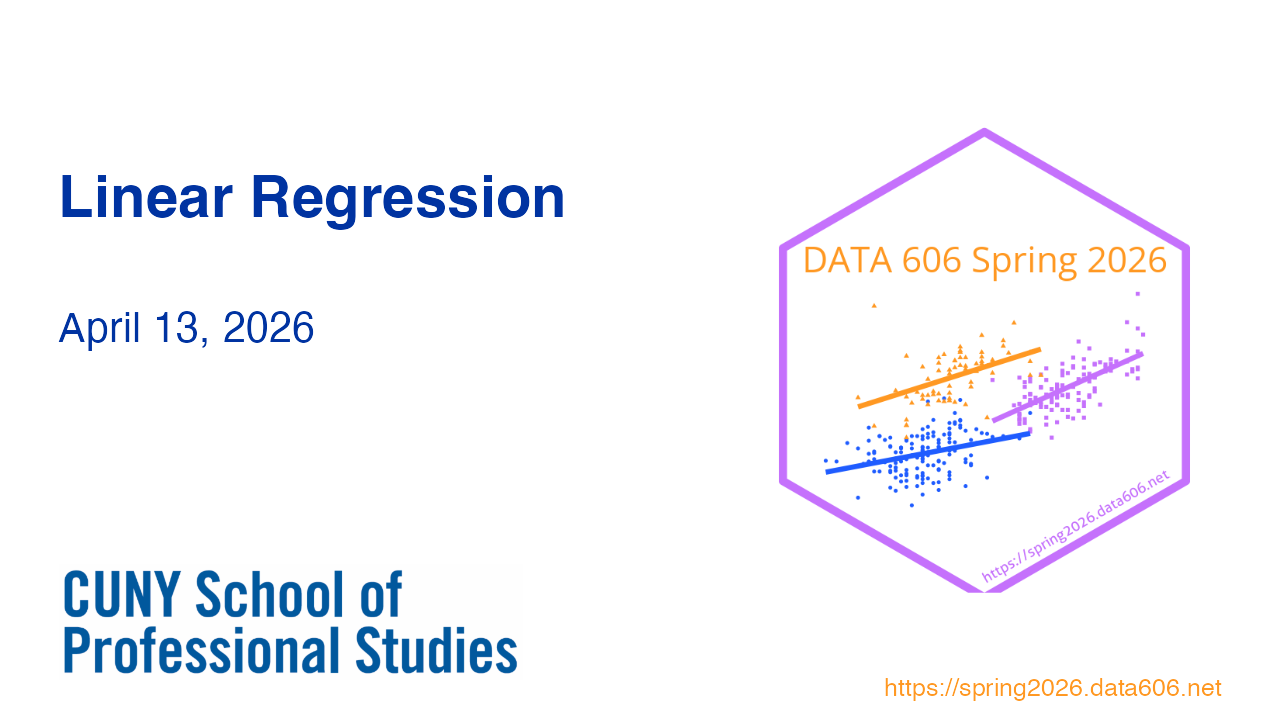 Linear Regression

April 13, 2026

DATA 606 Spring 2026

https://spring2026.data606.net

CUNY School of Professional Studies

https://spring2026.data606.net